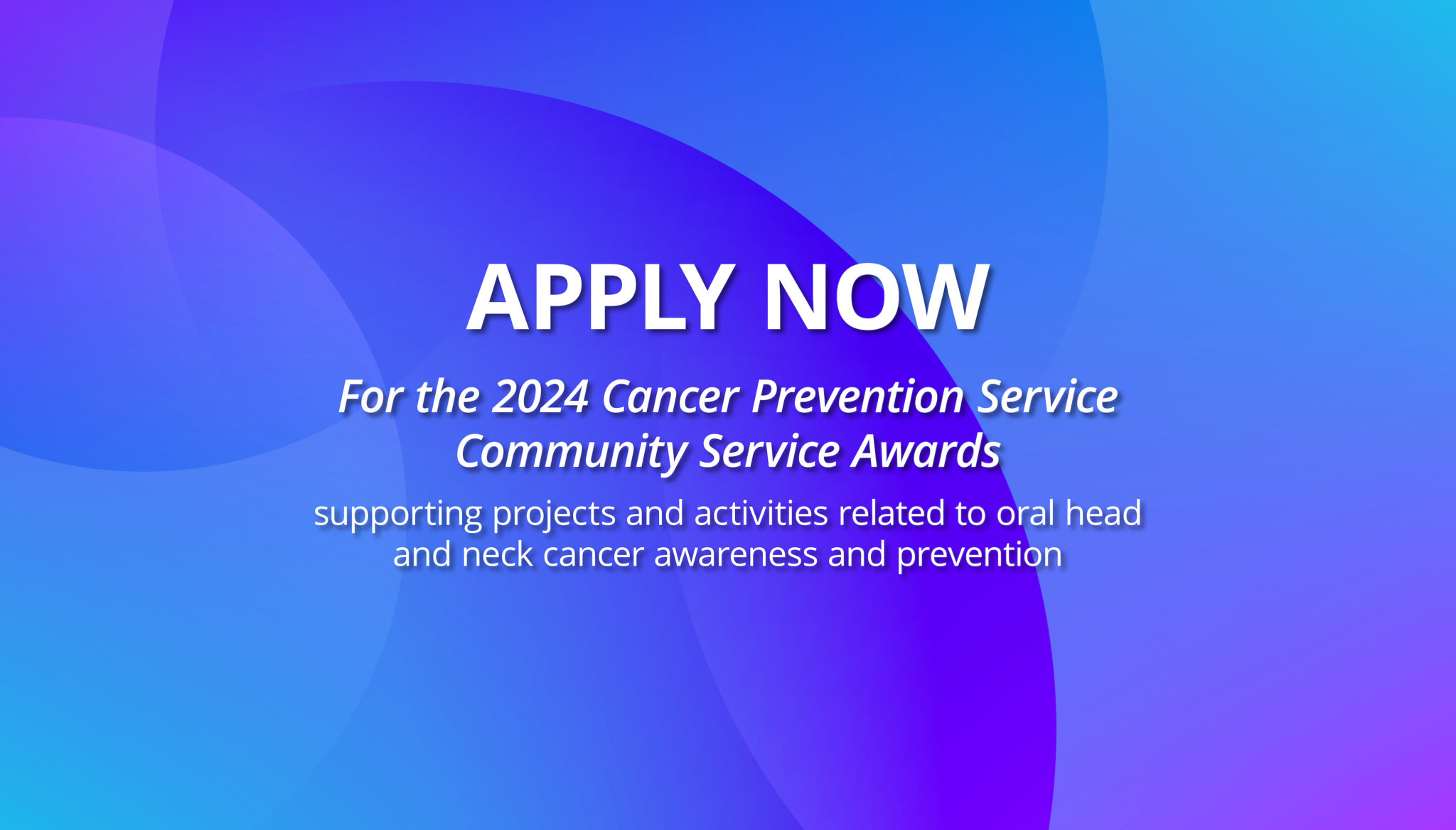 APPLY NOW

For the 2024 Cancer Prevention Service Community Service Awards

supporting projects and activities related to oral head and neck cancer awareness and prevention